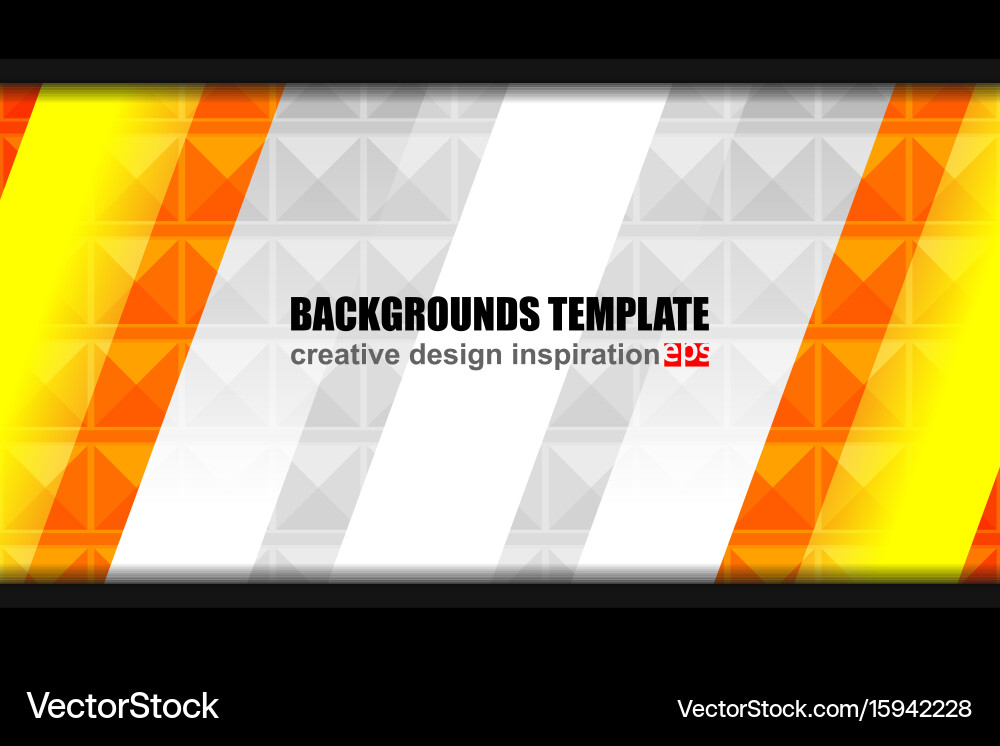 BACKGROUNDS TEMPLATE

creative design inspiration eps

VectorStock

VectorStock.com/15942228